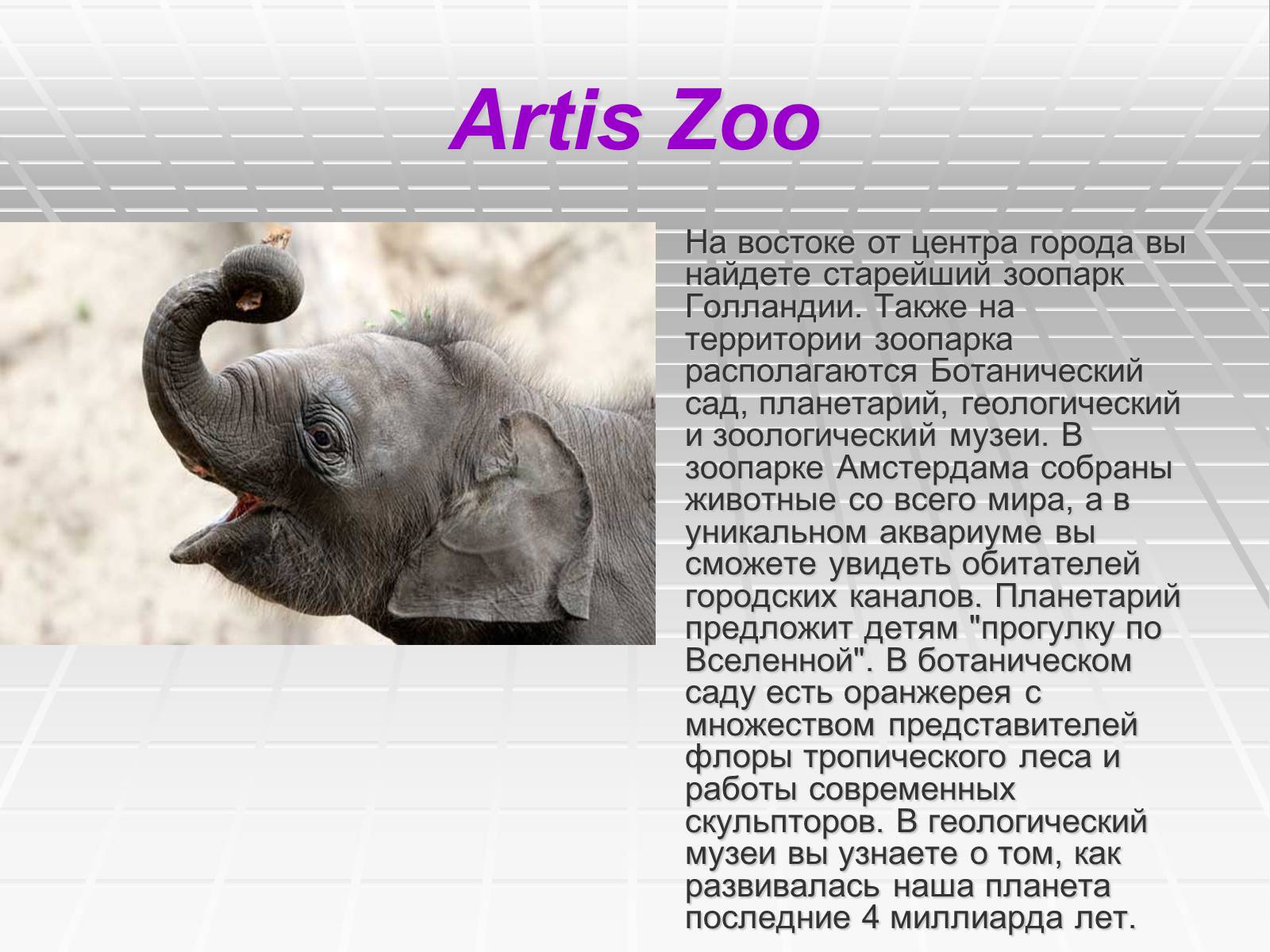 Artis Zoo

На востоке от центра города вы найдете старейший зоопарк Голландии. Также на территории зоопарка располагаются Ботанический сад, планетарий, геологический и зоологический музеи. В зоопарке Амстердама собраны животные со всего мира, а в уникальном аквариуме вы сможете увидеть обитателей городских каналов. Планетарий предложит детям "прогулку по Вселенной". В ботаническом саду есть оранжерея с множеством представителей флоры тропического леса и работы современных скульпторов. В геологический музеи вы узнаете о том, как развивалась наша планета последние 4 миллиарда лет.